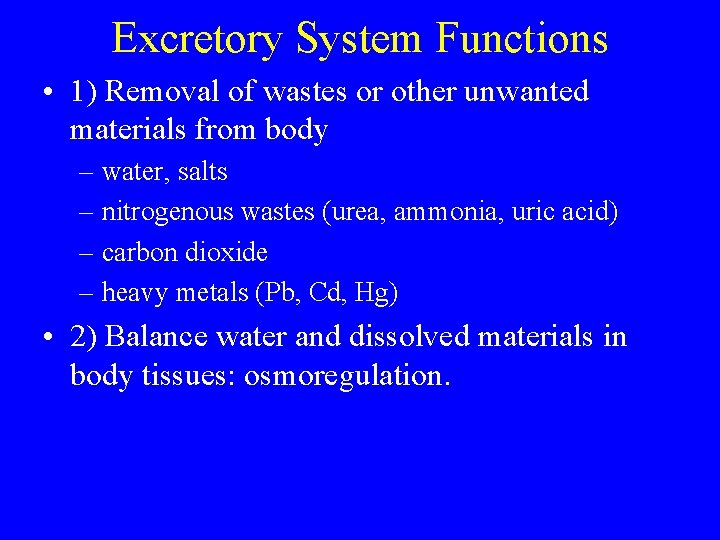 Excretory System Functions

• 1) Removal of wastes or other unwanted materials from body
– water, salts
– nitrogenous wastes (urea, ammonia, uric acid)
– carbon dioxide
– heavy metals (Pb, Cd, Hg)

• 2) Balance water and dissolved materials in body tissues: osmoregulation.